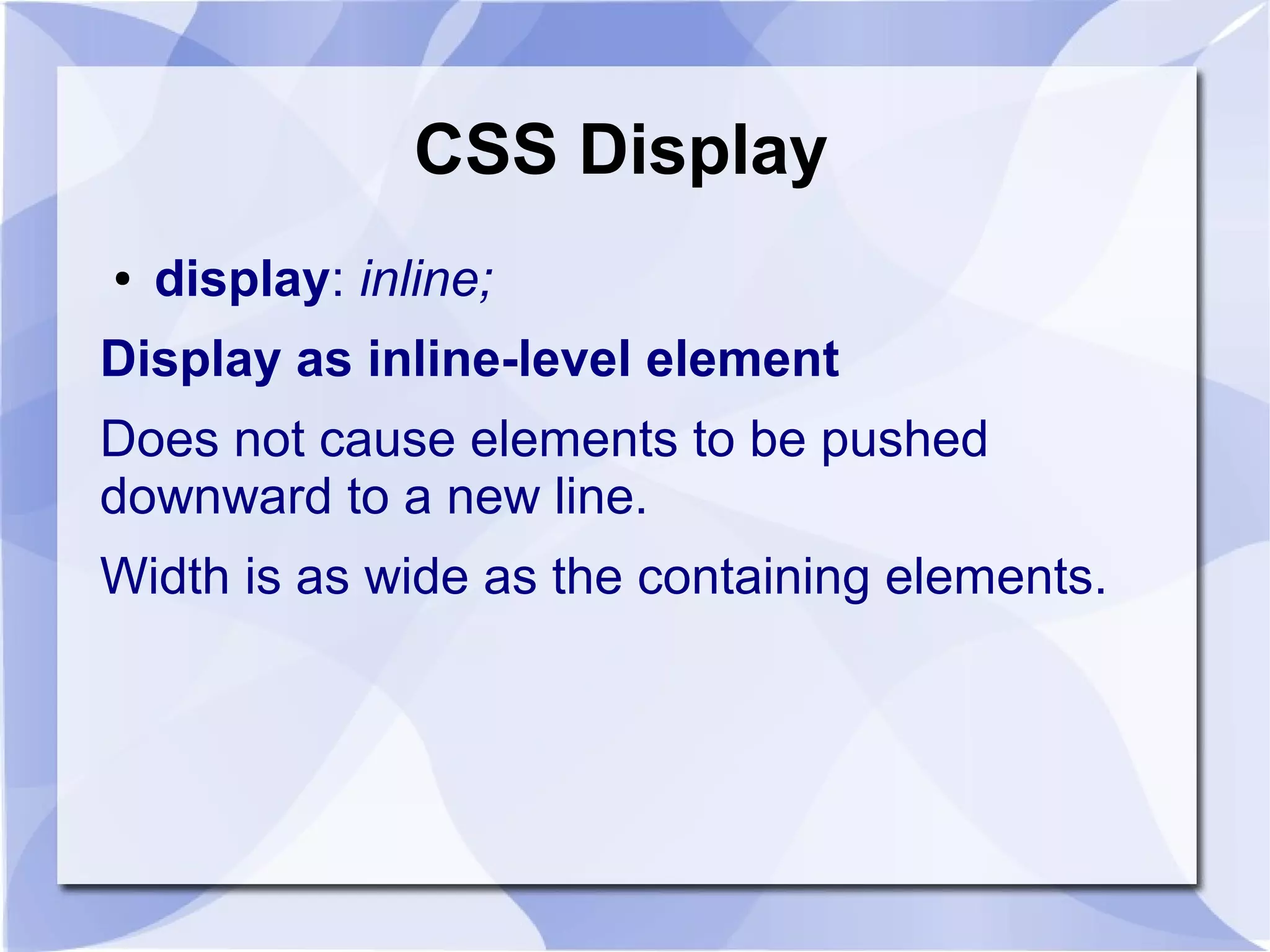 CSS Display

• display: inline;

Display as inline-level element

Does not cause elements to be pushed downward to a new line.

Width is as wide as the containing elements.